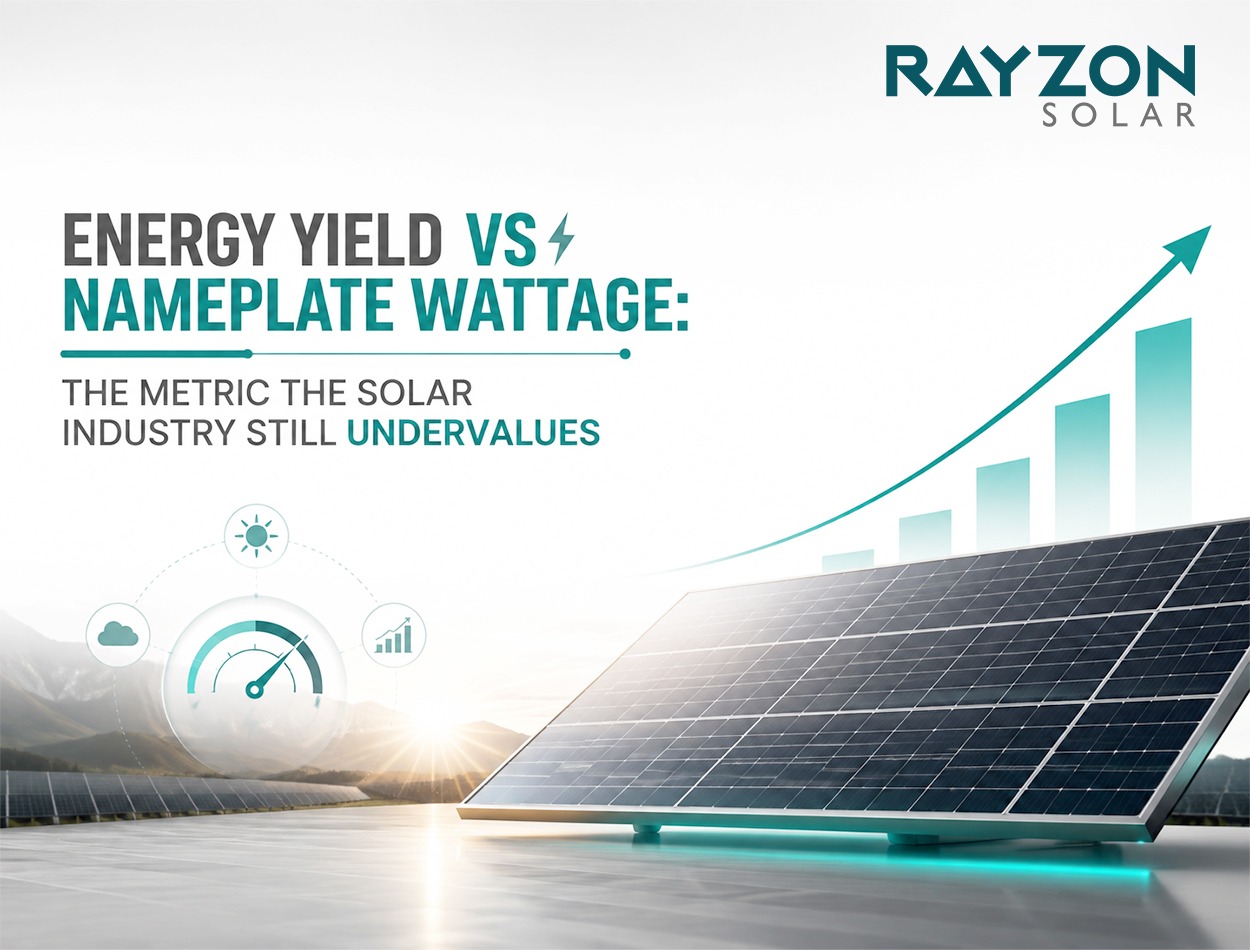 RAYZON
SOLAR

ENERGY YIELD VS
NAMEPLATE WATTAGE:

THE METRIC THE SOLAR INDUSTRY STILL UNDERVALUES